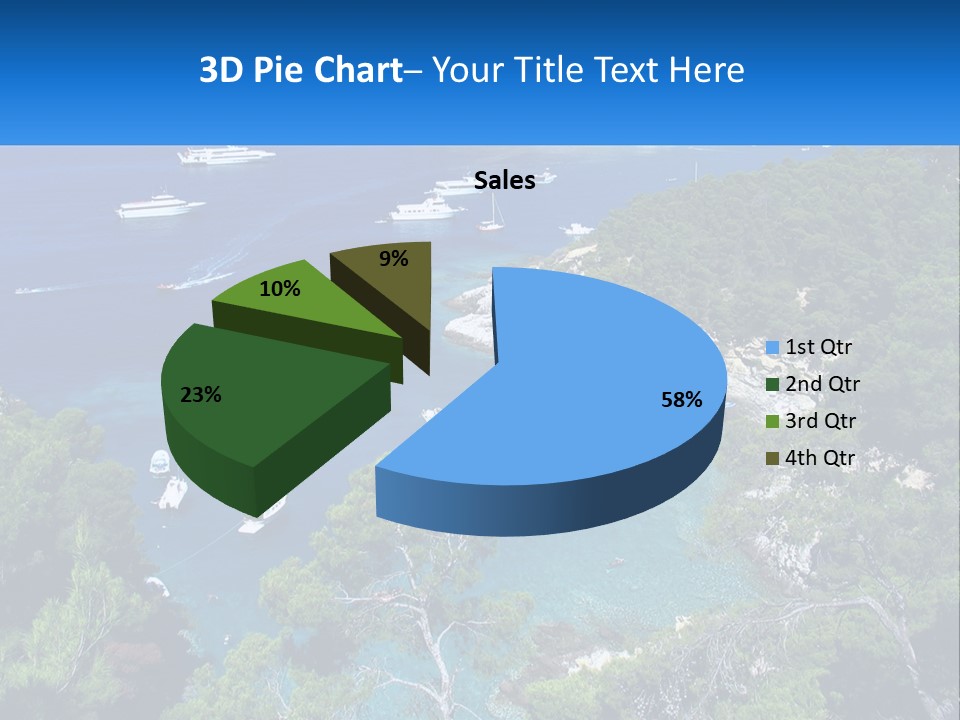 3D Pie Chart– Your Title Text Here

Sales

9%

10%

23%

58%

1st Qtr
2nd Qtr
3rd Qtr
4th Qtr